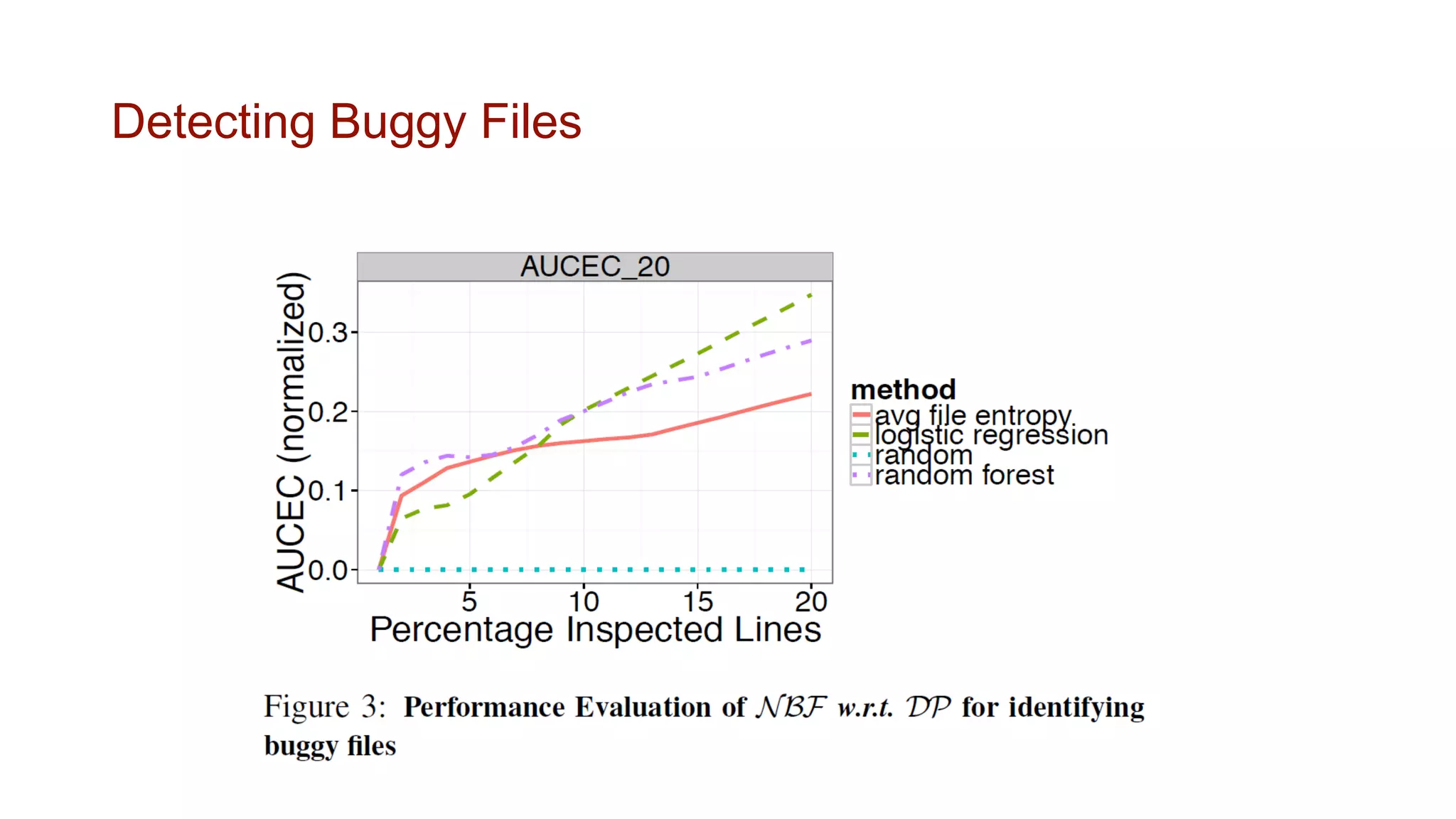 Detecting Buggy Files

AUCEC_20

AUCEC (normalized)

0.3
0.2
0.1
0.0

5
10
15
20

Percentage Inspected Lines

method
avg file entropy
logistic regression
random
random forest

Figure 3: **Performance Evaluation of $\mathcal{NBF}$ w.r.t. $\mathcal{DP}$ for identifying buggy files**